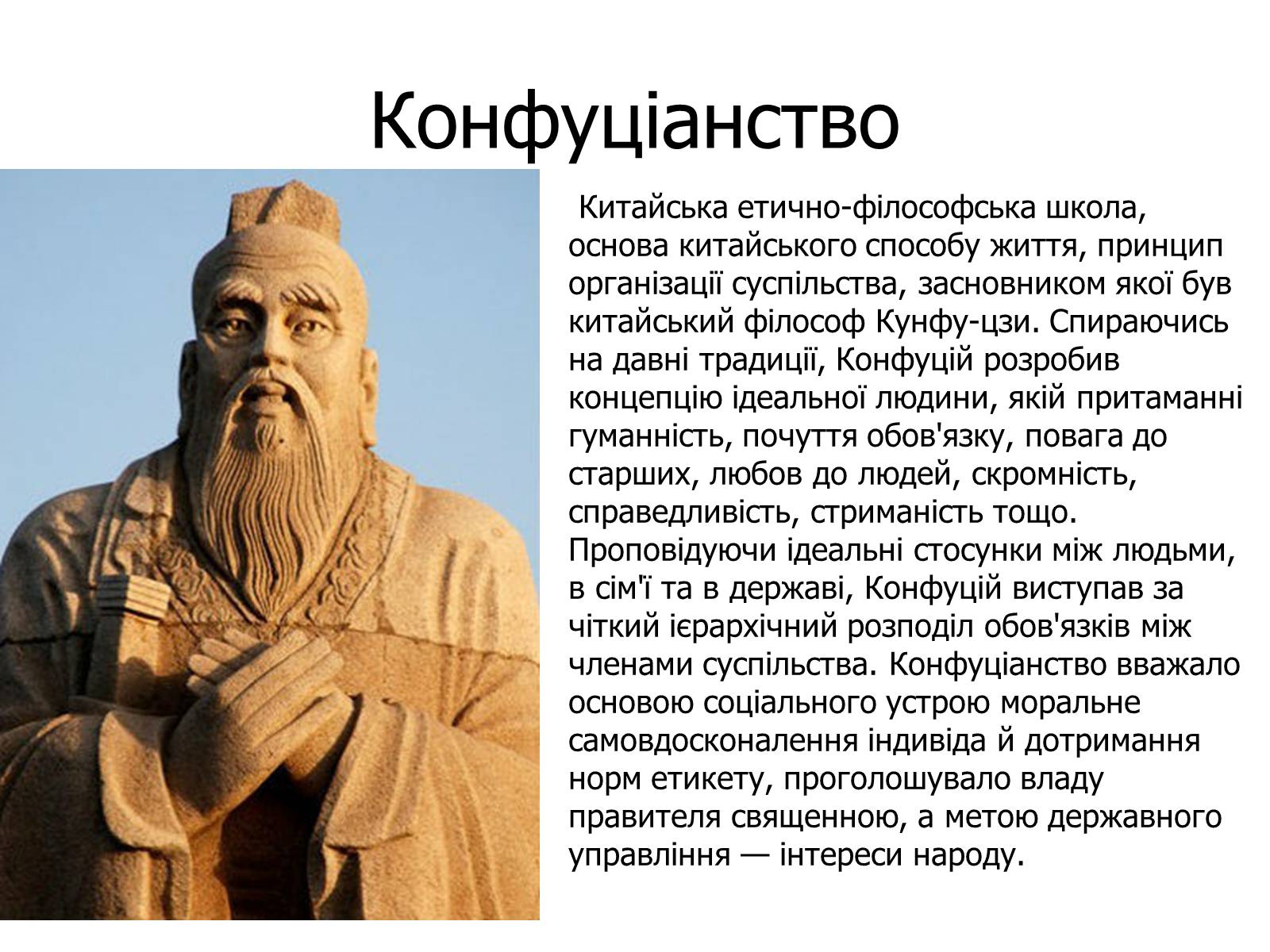 Конфуціанство

Китайська етично-філософська школа, основа китайського способу життя, принцип організації суспільства, засновником якої був китайський філософ Кунфу-цзи. Спираючись на давні традиції, Конфуцій розробив концепцію ідеальної людини, якій притаманні гуманність, почуття обов'язку, повага до старших, любов до людей, скромність, справедливість, стриманість тощо. Проповідуючи ідеальні стосунки між людьми, в сім'ї та в державі, Конфуцій виступав за чіткий ієрархічний розподіл обов'язків між членами суспільства. Конфуціанство вважало основою соціального устрою моральне самовдосконалення індивіда й дотримання норм етикету, проголошувало владу правителя священною, а метою державного управління — інтереси народу.